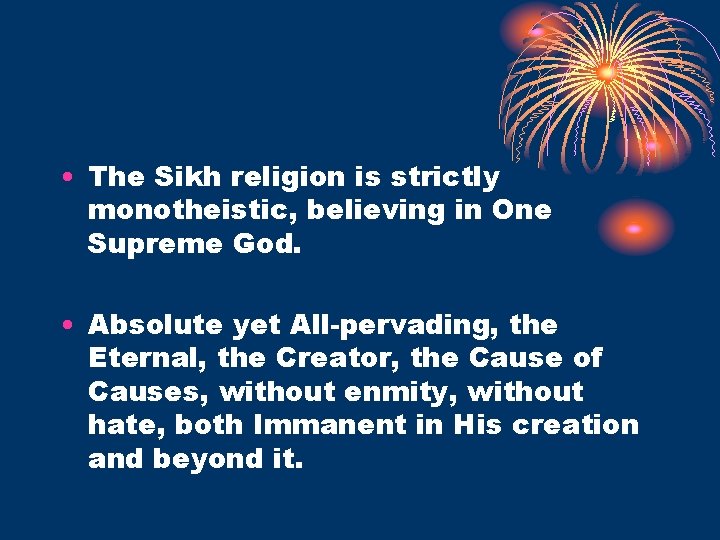 • The Sikh religion is strictly monotheistic, believing in One Supreme God.

• Absolute yet All-pervading, the Eternal, the Creator, the Cause of Causes, without enmity, without hate, both Immanent in His creation and beyond it.